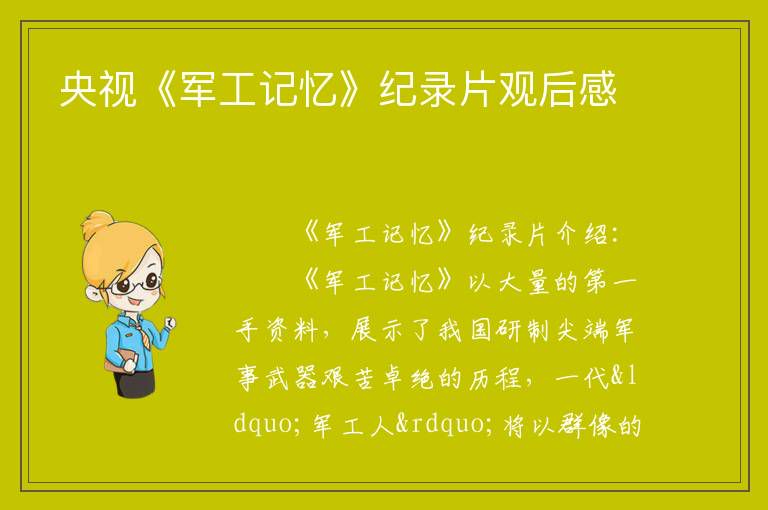 央视《军工记忆》纪录片观后感

《军工记忆》纪录片介绍:

《军工记忆》以大量的第一手资料，展示了我国研制尖端军事武器艰苦卓绝的历程，一代&ldquo;军工人&rdquo;将以群像的